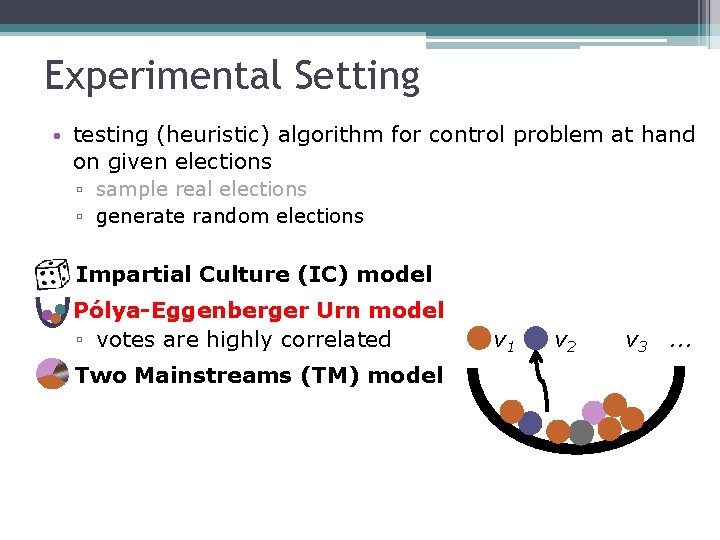 Experimental Setting

• testing (heuristic) algorithm for control problem at hand on given elections
▫ sample real elections
▫ generate random elections

Impartial Culture (IC) model

Pólya-Eggenberger Urn model
▫ votes are highly correlated

Two Mainstreams (TM) model

$v_1$ $v_2$ $v_3$ ...